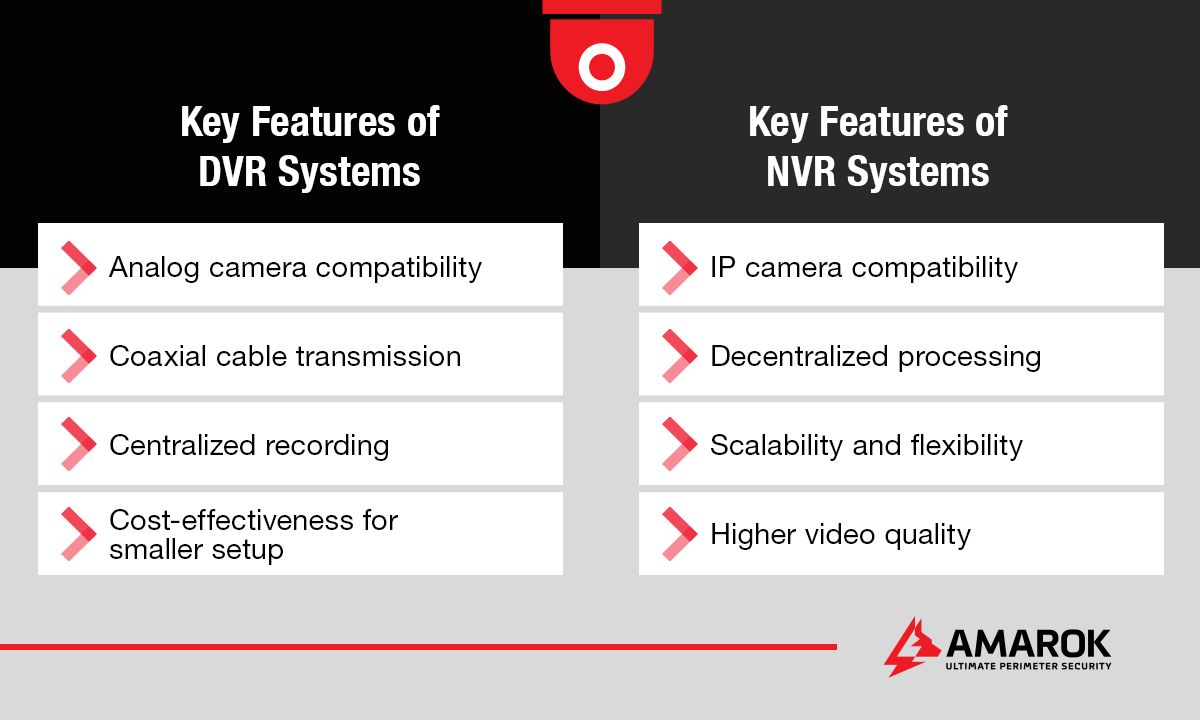 Key Features of DVR Systems

Analog camera compatibility

Coaxial cable transmission

Centralized recording

Cost-effectiveness for smaller setup

Key Features of NVR Systems

IP camera compatibility

Decentralized processing

Scalability and flexibility

Higher video quality

AMAROK
ULTIMATE PERIMETER SECURITY